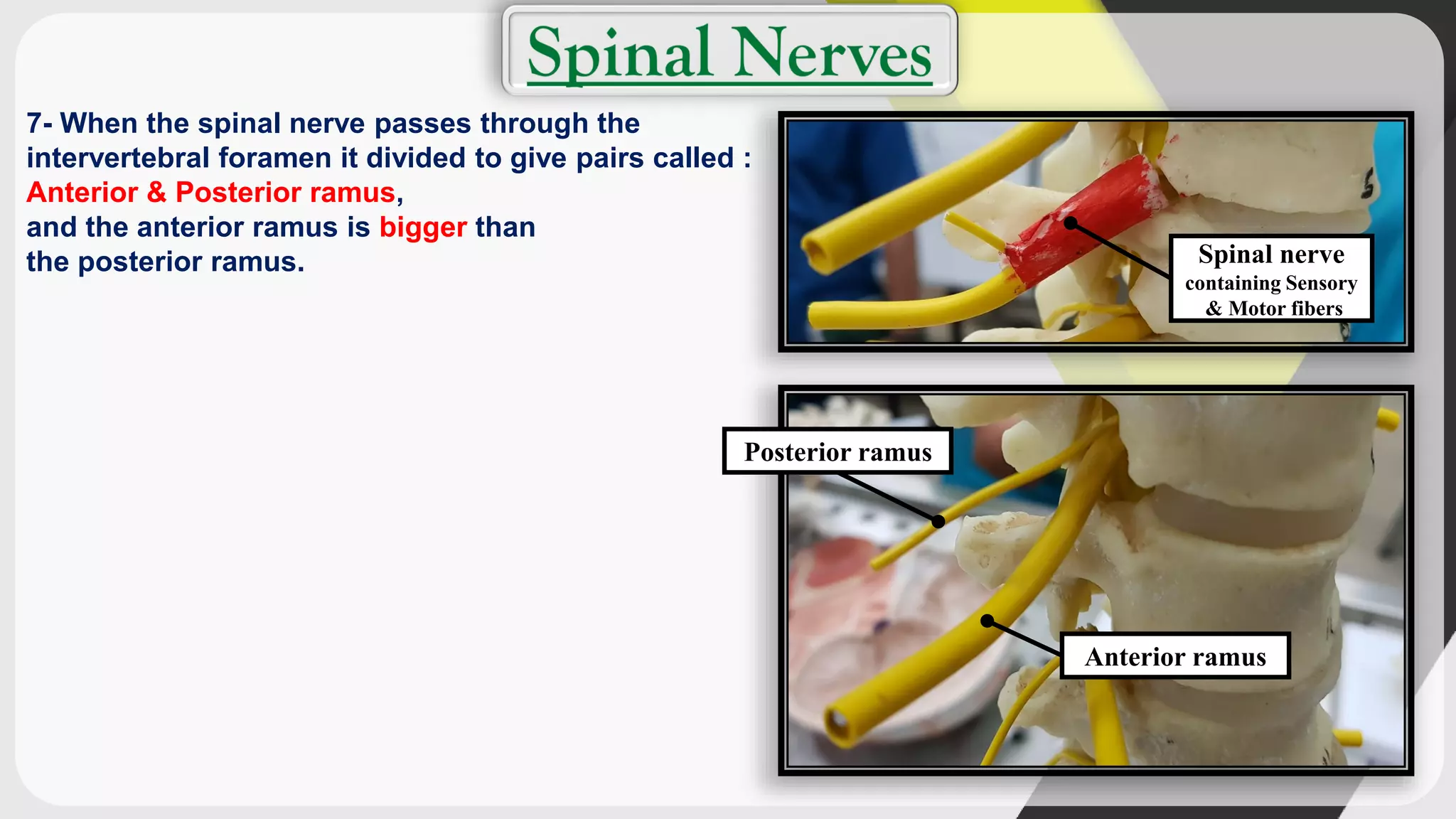 Spinal Nerves

7- When the spinal nerve passes through the intervertebral foramen it divided to give pairs called : Anterior & Posterior ramus, and the anterior ramus is bigger than the posterior ramus.

Spinal nerve containing Sensory & Motor fibers

Posterior ramus

Anterior ramus